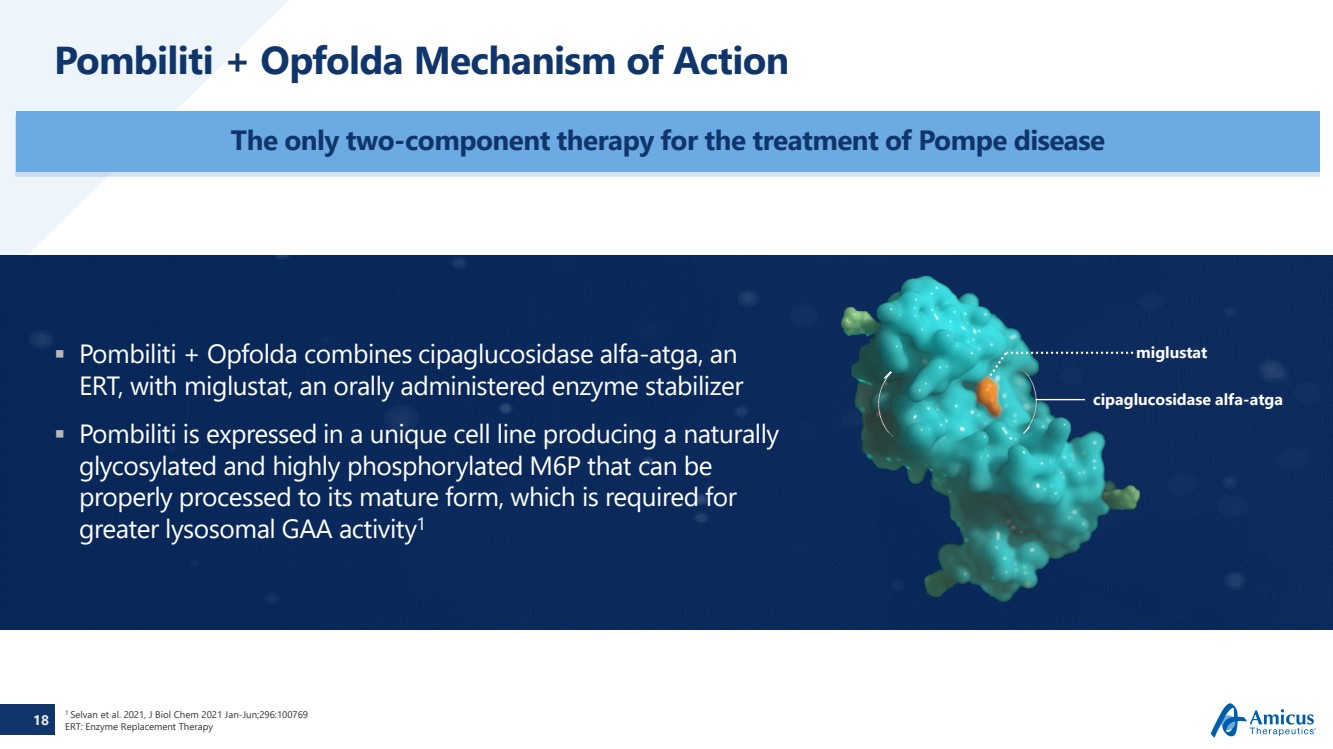 Pombiliti + Opfolda Mechanism of Action

The only two-component therapy for the treatment of Pompe disease

▪ Pombiliti + Opfolda combines cipaglucosidase alfa-atga, an ERT, with miglustat, an orally administered enzyme stabilizer

▪ Pombiliti is expressed in a unique cell line producing a naturally glycosylated and highly phosphorylated M6P that can be properly processed to its mature form, which is required for greater lysosomal GAA activity$^1$

miglustat

cipaglucosidase alfa-atga

18

$^1$ Selvan et al. 2021, J Biol Chem 2021 Jan-Jun;296:100769
ERT: Enzyme Replacement Therapy

Amicus Therapeutics